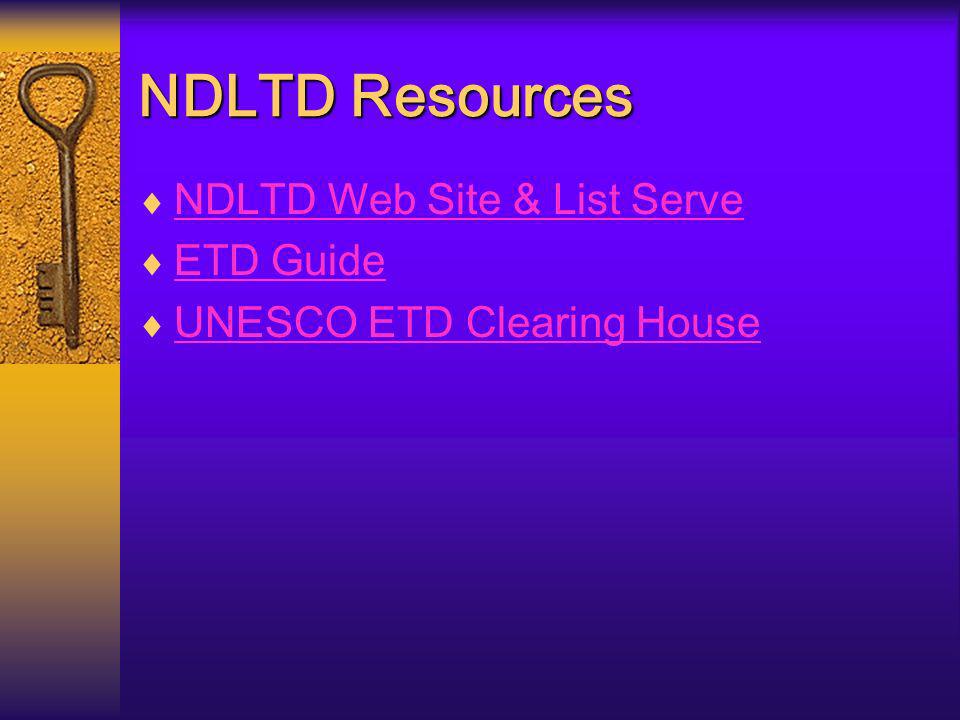 NDLTD Resources

♦ NDLTD Web Site & List Serve
♦ ETD Guide
♦ UNESCO ETD Clearing House